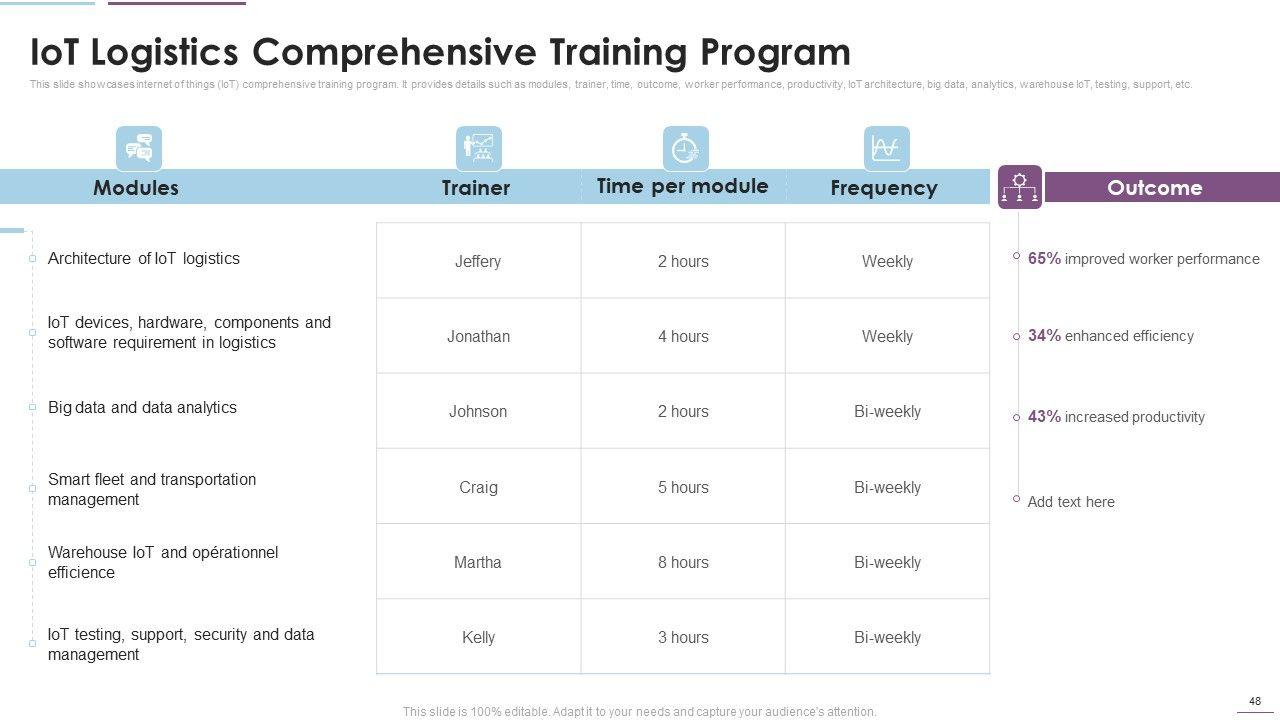 IoT Logistics Comprehensive Training Program

This slide showcases internet of things (IoT) comprehensive training program. It provides details such as modules, trainer, time, outcome, worker performance, productivity, IoT architecture, big data, analytics, warehouse IoT, testing, support, etc.

| Modules | Trainer | Time per module | Frequency |
|---|---|---|---|
| Architecture of IoT logistics | Jeffery | 2 hours | Weekly |
| IoT devices, hardware, components and software requirement in logistics | Jonathan | 4 hours | Weekly |
| Big data and data analytics | Johnson | 2 hours | Bi-weekly |
| Smart fleet and transportation management | Craig | 5 hours | Bi-weekly |
| Warehouse IoT and opérationnel efficience | Martha | 8 hours | Bi-weekly |
| IoT testing, support, security and data management | Kelly | 3 hours | Bi-weekly |

Outcome

65% improved worker performance

34% enhanced efficiency

43% increased productivity

Add text here

This slide is 100% editable. Adapt it to your needs and capture your audience's attention.

48